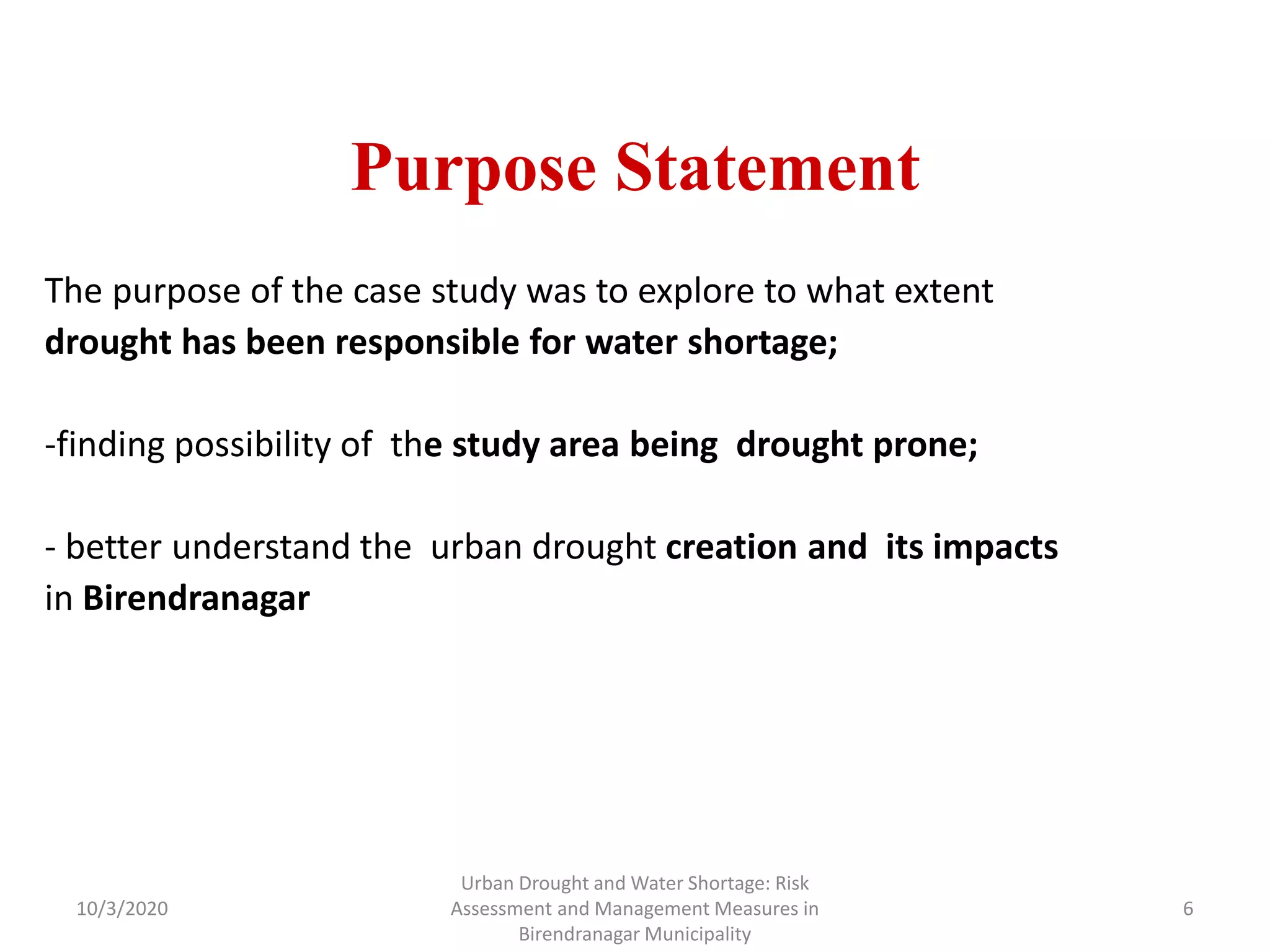 Purpose Statement

The purpose of the case study was to explore to what extent drought has been responsible for water shortage;

-finding possibility of the study area being drought prone;

- better understand the urban drought creation and its impacts in Birendranagar

10/3/2020

Urban Drought and Water Shortage: Risk Assessment and Management Measures in Birendranagar Municipality

6